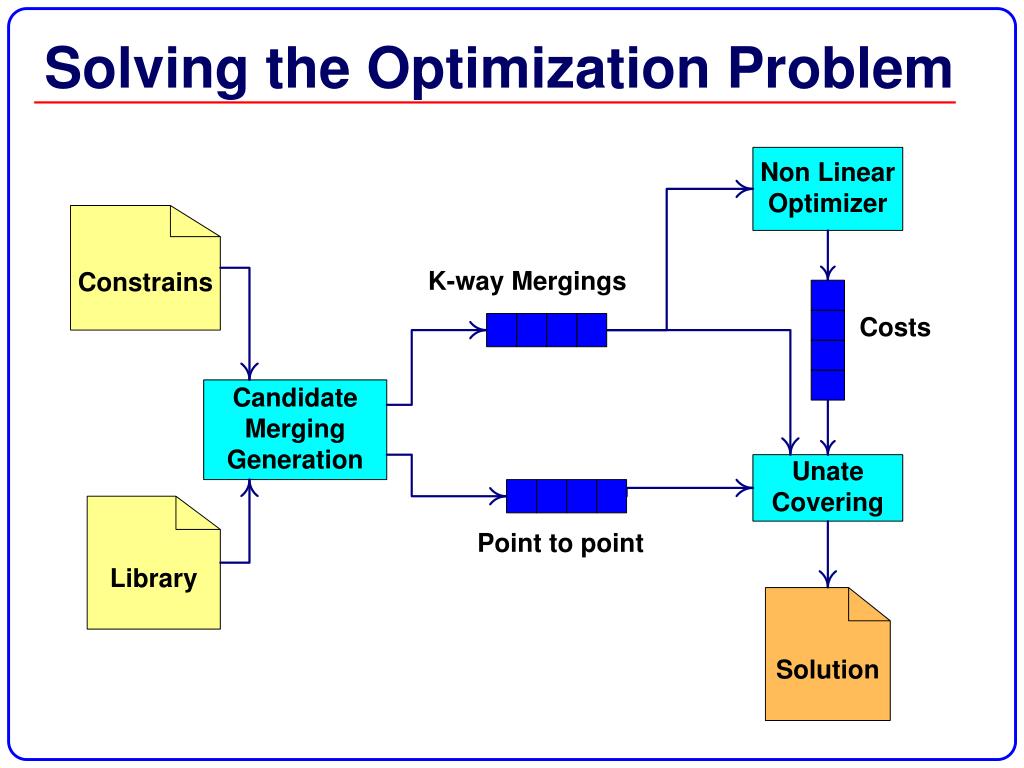 Solving the Optimization Problem

Constrains

Library

Candidate Merging Generation

K-way Mergings

Point to point

Non Linear Optimizer

Costs

Unate Covering

Solution